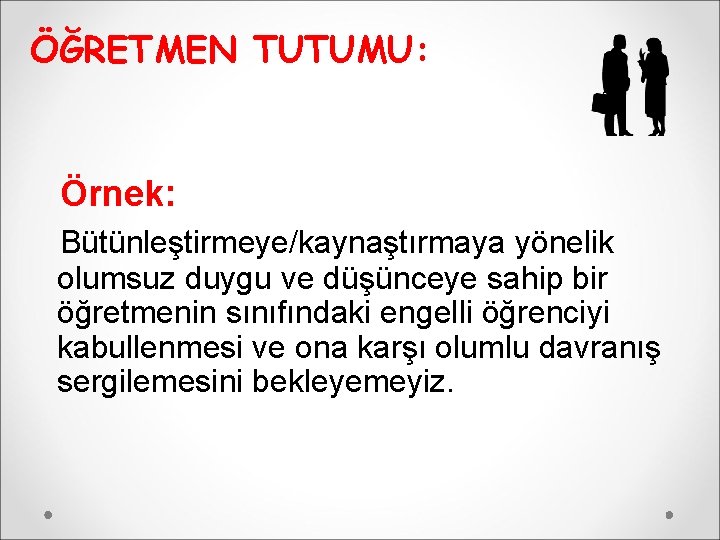 ÖĞRETMEN TUTUMU:

Örnek:

Bütünleştirmeye/kaynaştırmaya yönelik olumsuz duygu ve düşünceye sahip bir öğretmenin sınıfındaki engelli öğrenciyi kabullenmesi ve ona karşı olumlu davranış sergilemesini bekleyemeyiz.